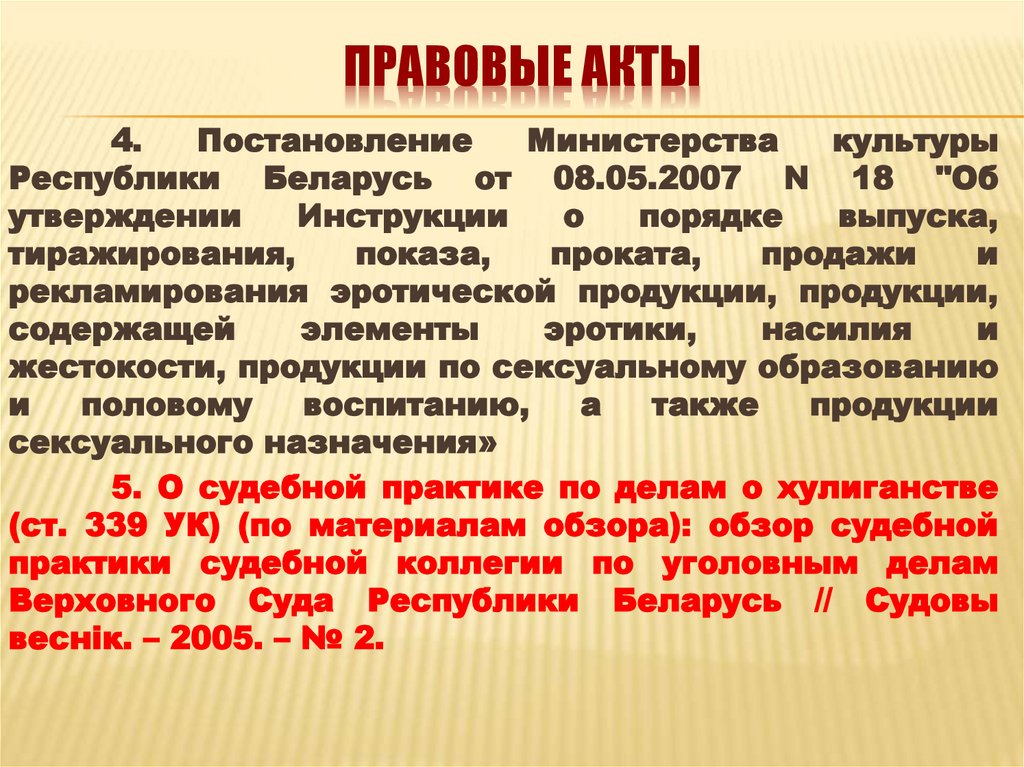 ПРАВОВЫЕ АКТЫ

4. Постановление Министерства культуры Республики Беларусь от 08.05.2007 N 18 "Об утверждении Инструкции о порядке выпуска, тиражирования, показа, проката, продажи и рекламирования эротической продукции, продукции, содержащей элементы эротики, насилия и жестокости, продукции по сексуальному образованию и половому воспитанию, а также продукции сексуального назначения»

5. О судебной практике по делам о хулиганстве (ст. 339 УК) (по материалам обзора): обзор судебной практики судебной коллегии по уголовным делам Верховного Суда Республики Беларусь // Судовы веснік. – 2005. – № 2.